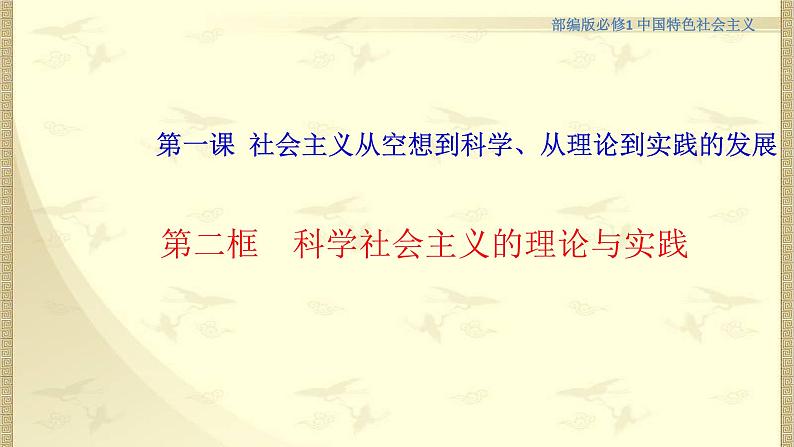 部编版必修1 中国特色社会主义

第一课 社会主义从空想到科学、从理论到实践的发展

第二框 科学社会主义的理论与实践